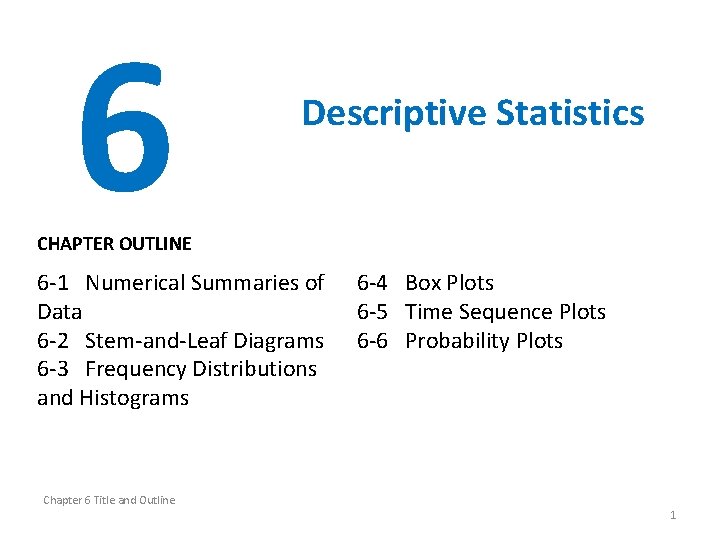 6

Descriptive Statistics

CHAPTER OUTLINE

6-1 Numerical Summaries of Data
6-2 Stem-and-Leaf Diagrams
6-3 Frequency Distributions and Histograms

6-4 Box Plots
6-5 Time Sequence Plots
6-6 Probability Plots

Chapter 6 Title and Outline

1